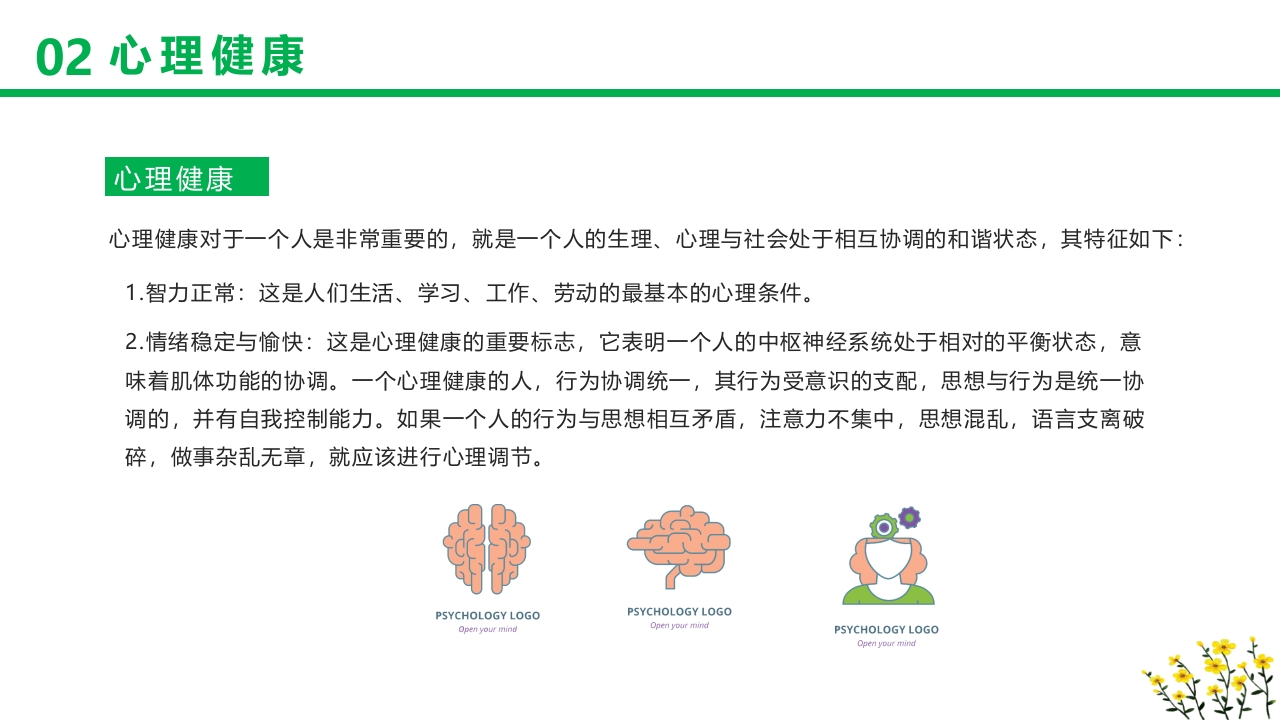 02 心理健康

心理健康

心理健康对于一个人是非常重要的，就是一个人的生理、心理与社会处于相互协调的和谐状态，其特征如下：

1.智力正常：这是人们生活、学习、工作、劳动的最基本的心理条件。

2.情绪稳定与愉快：这是心理健康的重要标志，它表明一个人的中枢神经系统处于相对的平衡状态，意味着肌体功能的协调。一个心理健康的人，行为协调统一，其行为受意识的支配，思想与行为是统一协调的，并有自我控制能力。如果一个人的行为与思想相互矛盾，注意力不集中，思想混乱，语言支离破碎，做事杂乱无章，就应该进行心理调节。

PSYCHOLOGY LOGO
Open your mind

PSYCHOLOGY LOGO
Open your mind

PSYCHOLOGY LOGO
Open your mind